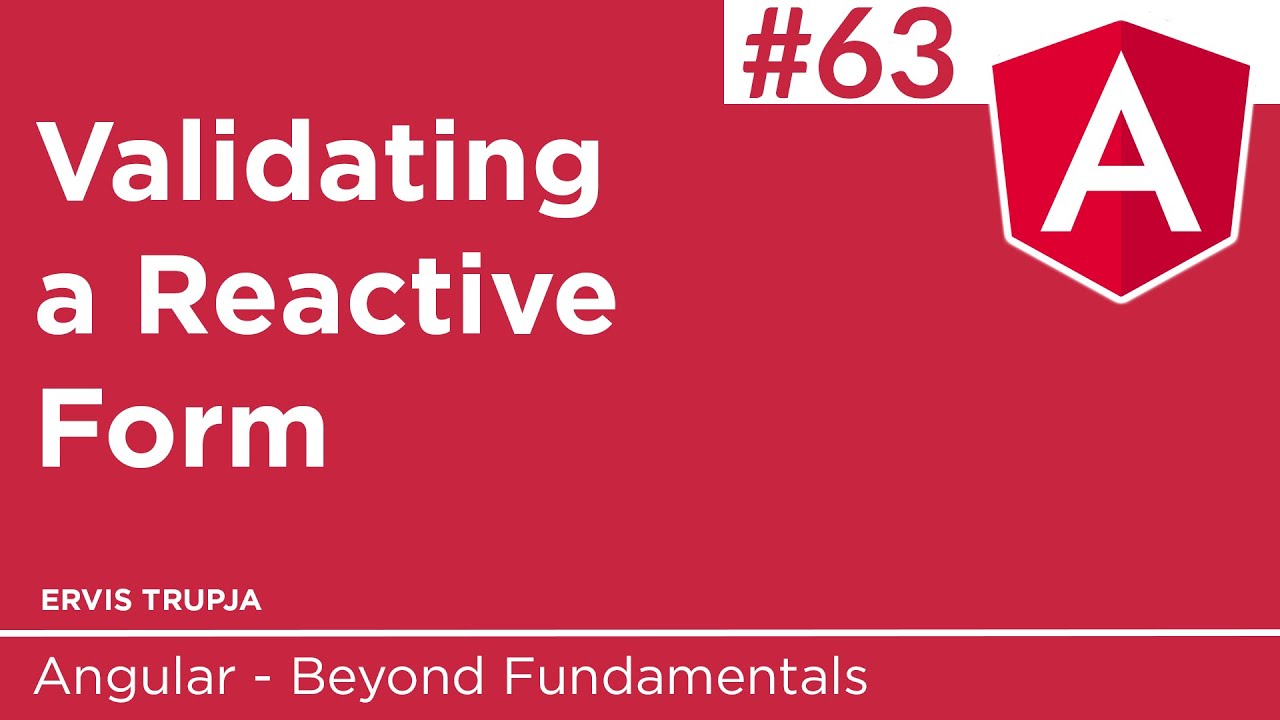 #63

A

Validating a Reactive Form

ERVIS TRUPJA

Angular - Beyond Fundamentals